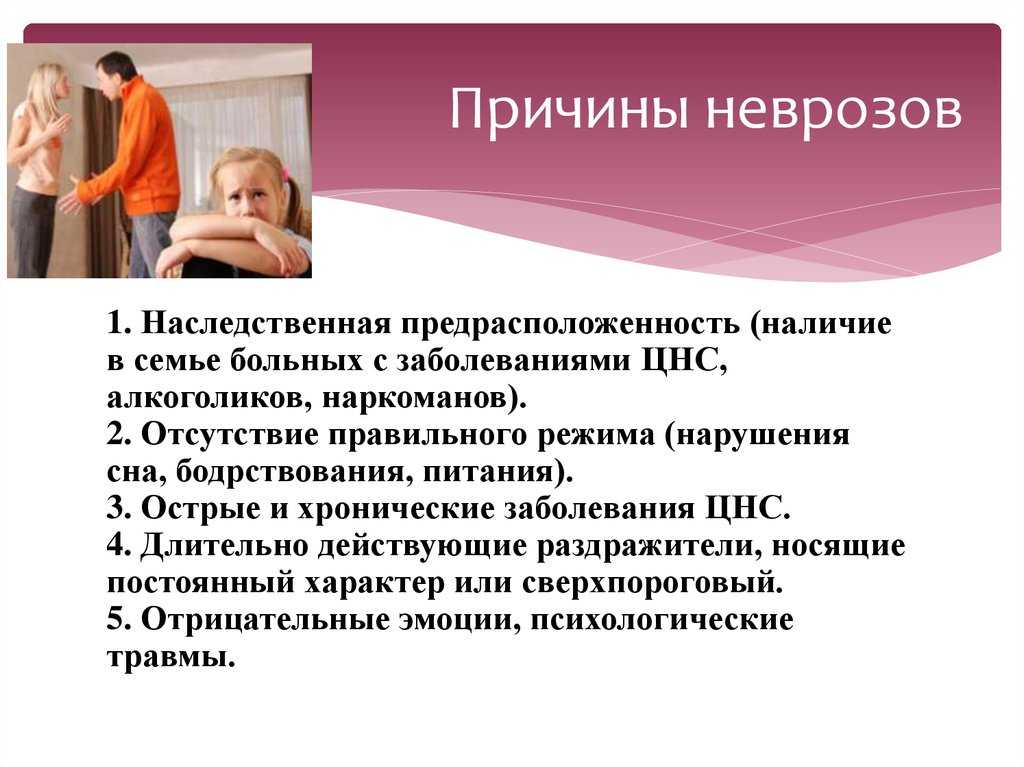 Причины неврозов

1. Наследственная предрасположенность (наличие в семье больных с заболеваниями ЦНС, алкоголиков, наркоманов).
2. Отсутствие правильного режима (нарушения сна, бодрствования, питания).
3. Острые и хронические заболевания ЦНС.
4. Длительно действующие раздражители, носящие постоянный характер или сверхпороговый.
5. Отрицательные эмоции, психологические травмы.